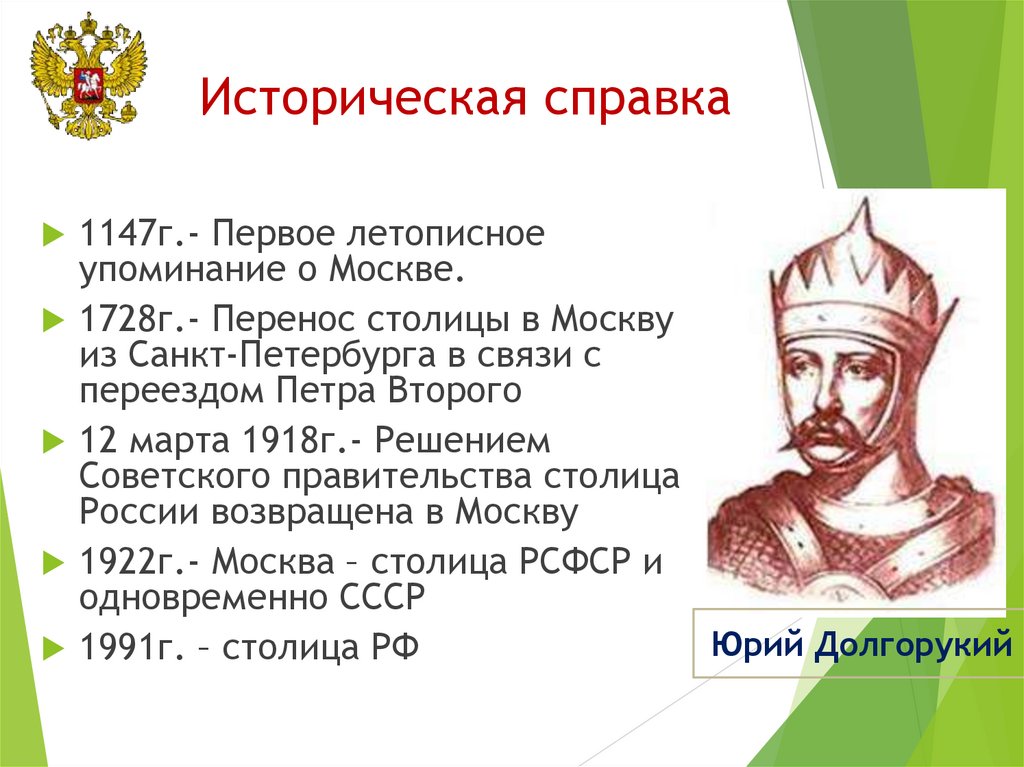 Историческая справка

1147г.- Первое летописное упоминание о Москве.

1728г.- Перенос столицы в Москву из Санкт-Петербурга в связи с переездом Петра Второго

12 марта 1918г.- Решением Советского правительства столица России возвращена в Москву

1922г.- Москва – столица РСФСР и одновременно СССР

1991г. – столица РФ

Юрий Долгорукий